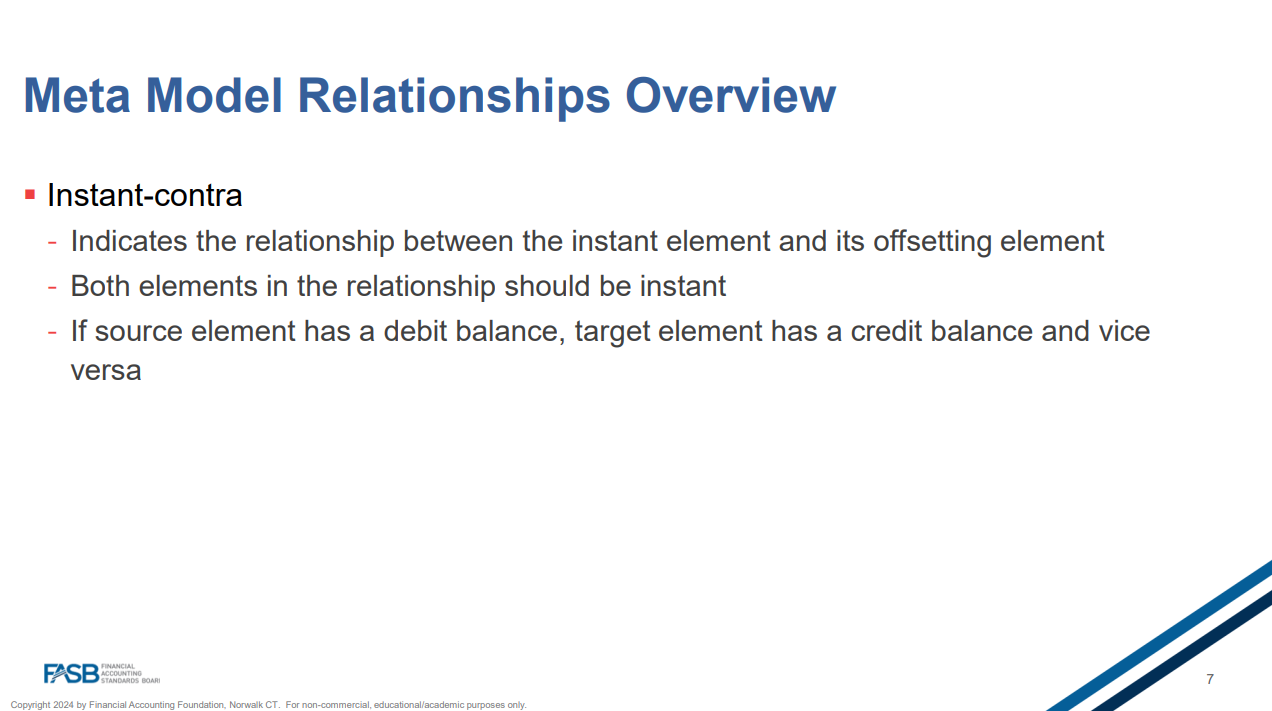 Meta Model Relationships Overview

▪ Instant-contra
- Indicates the relationship between the instant element and its offsetting element
- Both elements in the relationship should be instant
- If source element has a debit balance, target element has a credit balance and vice versa

FASB FINANCIAL ACCOUNTING STANDARDS BOARD

7

Copyright 2024 by Financial Accounting Foundation, Norwalk CT. For non-commercial, educational/academic purposes only.